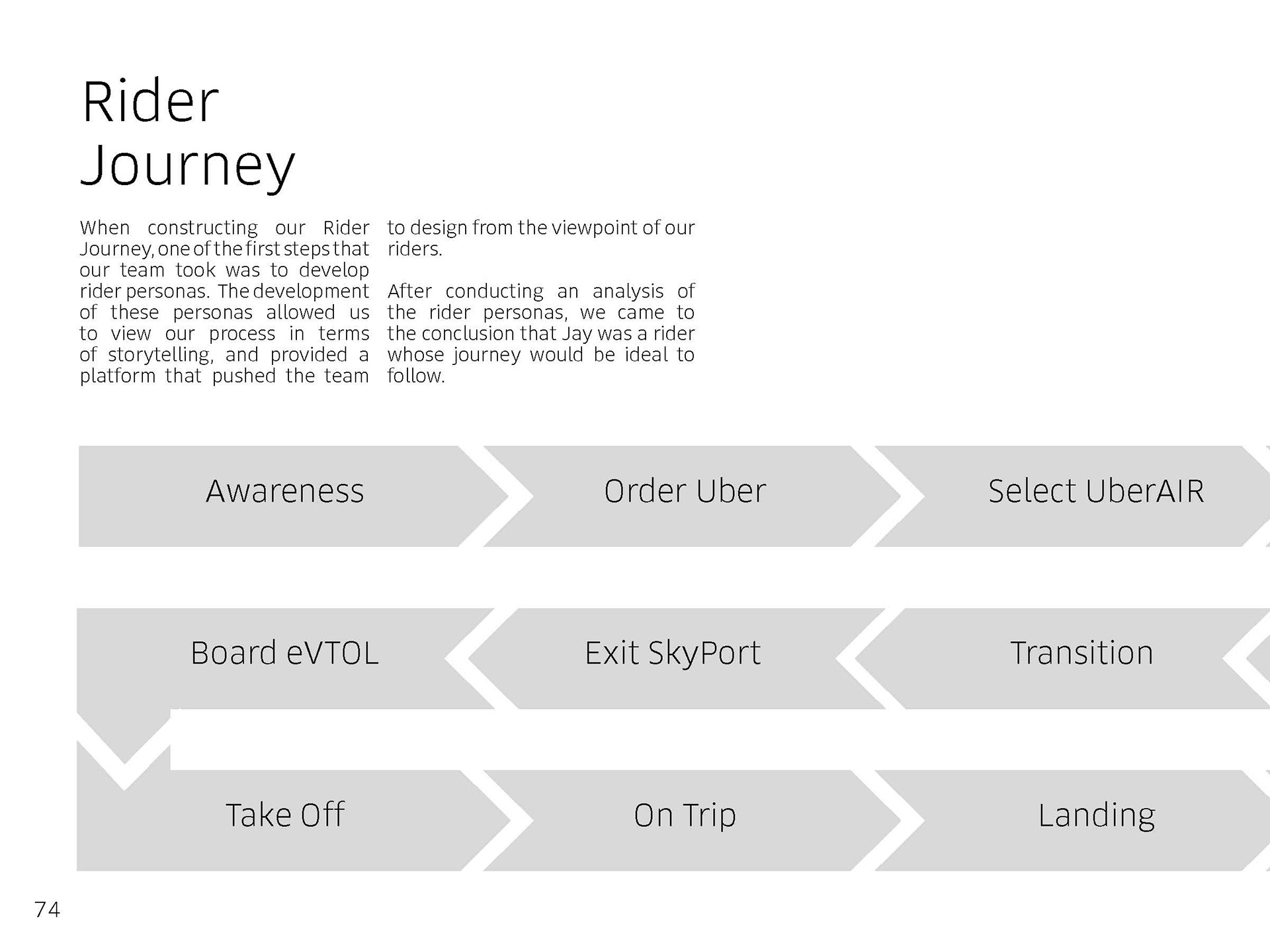 Rider Journey

When constructing our Rider Journey, one of the first steps that our team took was to develop rider personas. The development of these personas allowed us to view our process in terms of storytelling, and provided a platform that pushed the team to design from the viewpoint of our riders.

After conducting an analysis of the rider personas, we came to the conclusion that Jay was a rider whose journey would be ideal to follow.

Awareness

Order Uber

Select UberAIR

Board eVTOL

Exit SkyPort

Transition

Take Off

On Trip

Landing

74